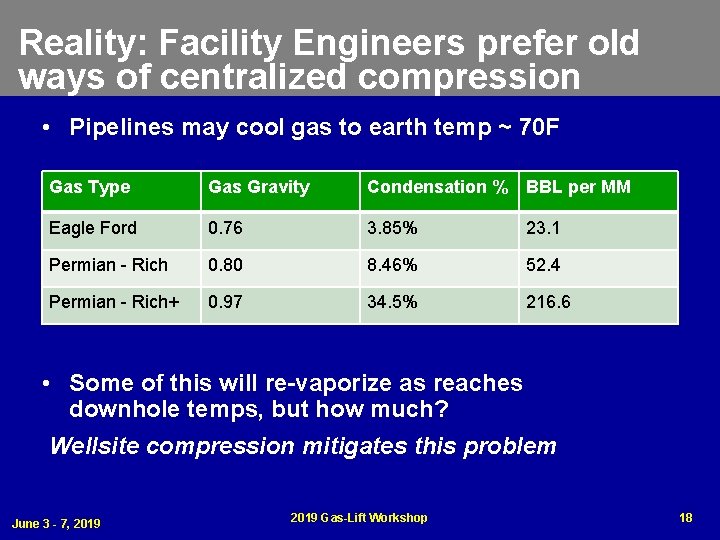 Reality: Facility Engineers prefer old ways of centralized compression

• Pipelines may cool gas to earth temp ~ 70F

| Gas Type | Gas Gravity | Condensation % | BBL per MM |
|---|---|---|---|
| Eagle Ford | 0.76 | 3.85% | 23.1 |
| Permian - Rich | 0.80 | 8.46% | 52.4 |
| Permian - Rich+ | 0.97 | 34.5% | 216.6 |

• Some of this will re-vaporize as reaches downhole temps, but how much?

Wellsite compression mitigates this problem

June 3 - 7, 2019

2019 Gas-Lift Workshop

18